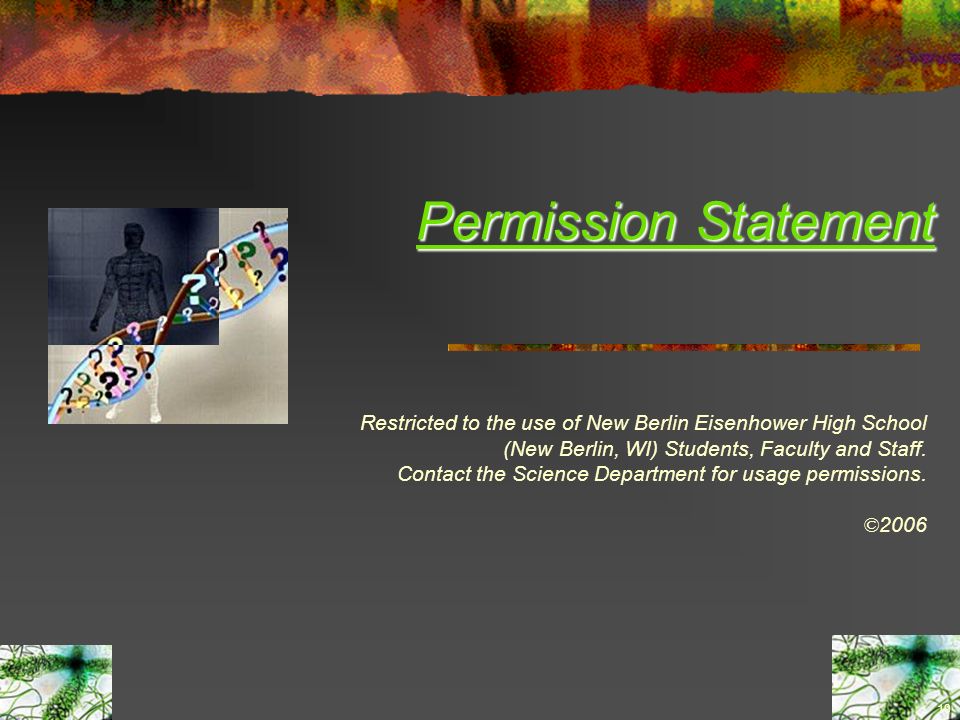 Permission Statement

Restricted to the use of New Berlin Eisenhower High School (New Berlin, WI) Students, Faculty and Staff. Contact the Science Department for usage permissions.

©2006